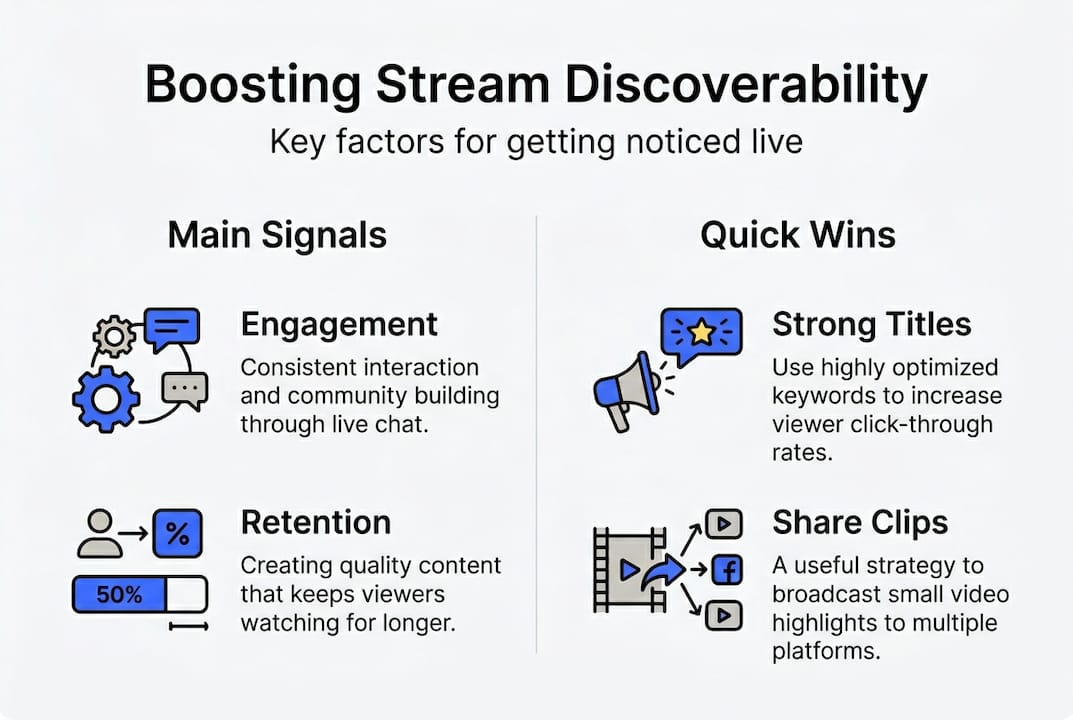 Boosting Stream Discoverability

Key factors for getting noticed live

Main Signals

Engagement

Consistent interaction and community building through live chat.

%

50%

Retention

Creating quality content that keeps viewers watching for longer.

Quick Wins

Strong Titles

Use highly optimized keywords to increase viewer click-through rates.

f

Share Clips

A useful strategy to broadcast small video highlights to multiple platforms.